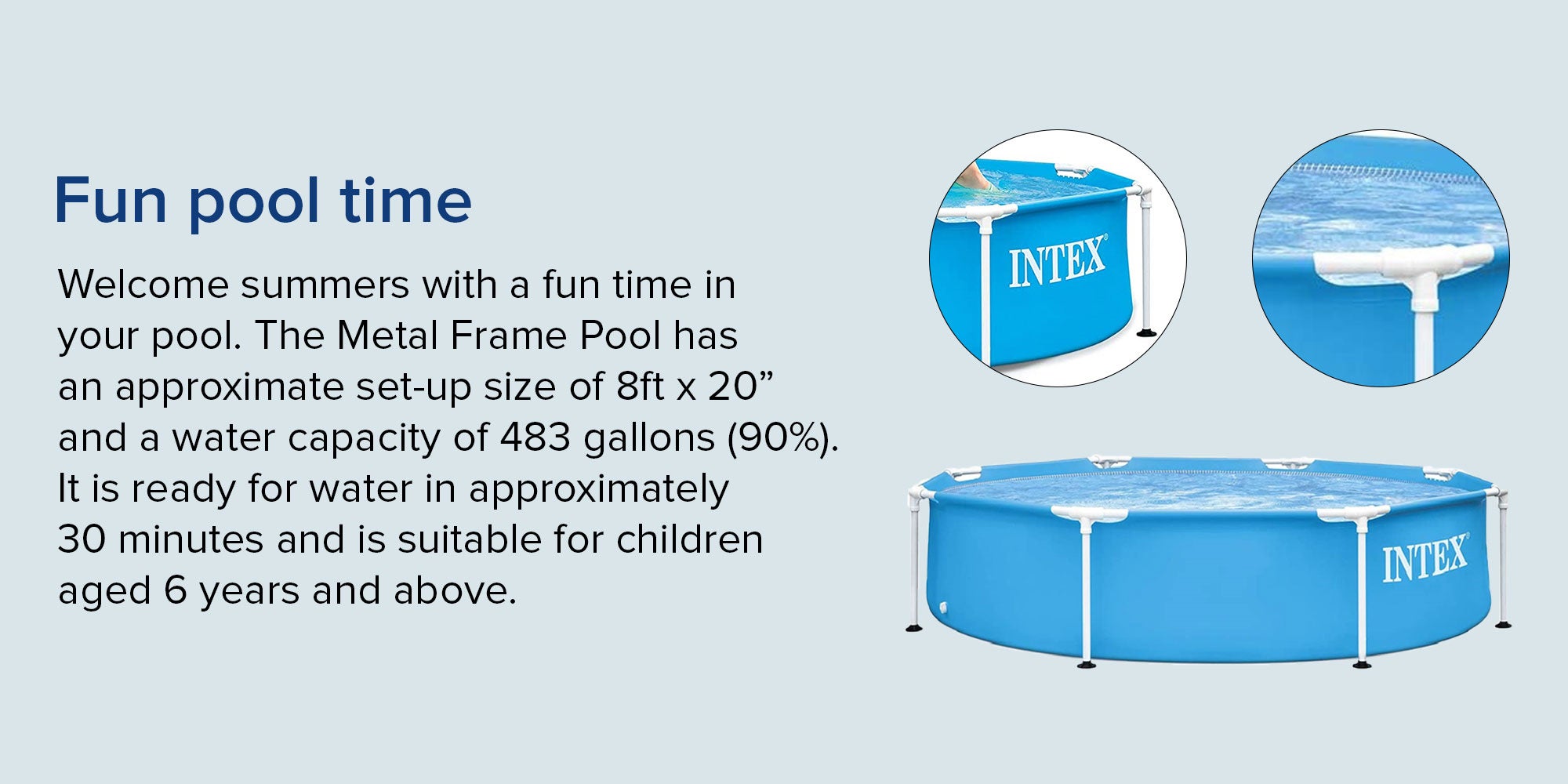 Fun pool time

Welcome summers with a fun time in your pool. The Metal Frame Pool has an approximate set-up size of 8ft x 20” and a water capacity of 483 gallons (90%). It is ready for water in approximately 30 minutes and is suitable for children aged 6 years and above.

INTEX®

INTEX®